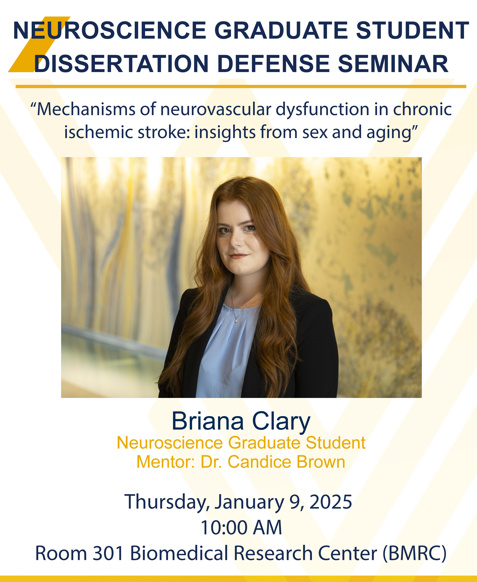 NEUROSCIENCE GRADUATE STUDENT DISSERTATION DEFENSE SEMINAR

“Mechanisms of neurovascular dysfunction in chronic ischemic stroke: insights from sex and aging”

Briana Clary
Neuroscience Graduate Student
Mentor: Dr. Candice Brown

Thursday, January 9, 2025
10:00 AM
Room 301 Biomedical Research Center (BMRC)